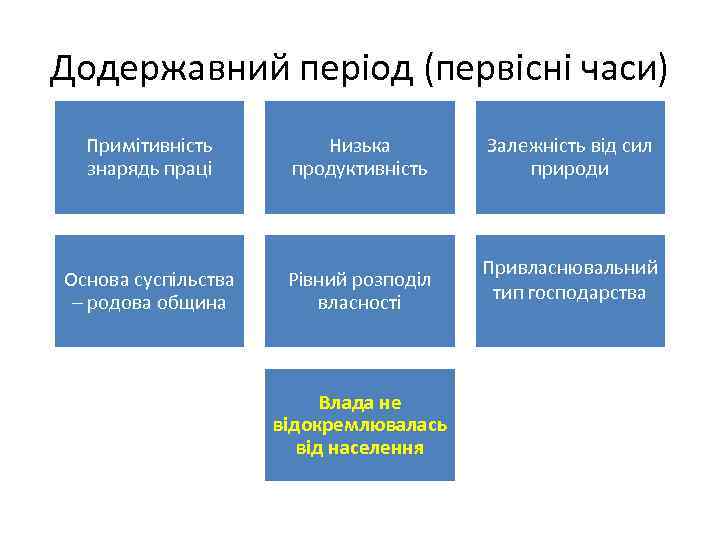 Додержавний період (первісні часи)

Примітивність знарядь праці

Низька продуктивність

Залежність від сил природи

Основа суспільства – родова община

Рівний розподіл власності

Привласнювальний тип господарства

Влада не відокремлювалась від населення